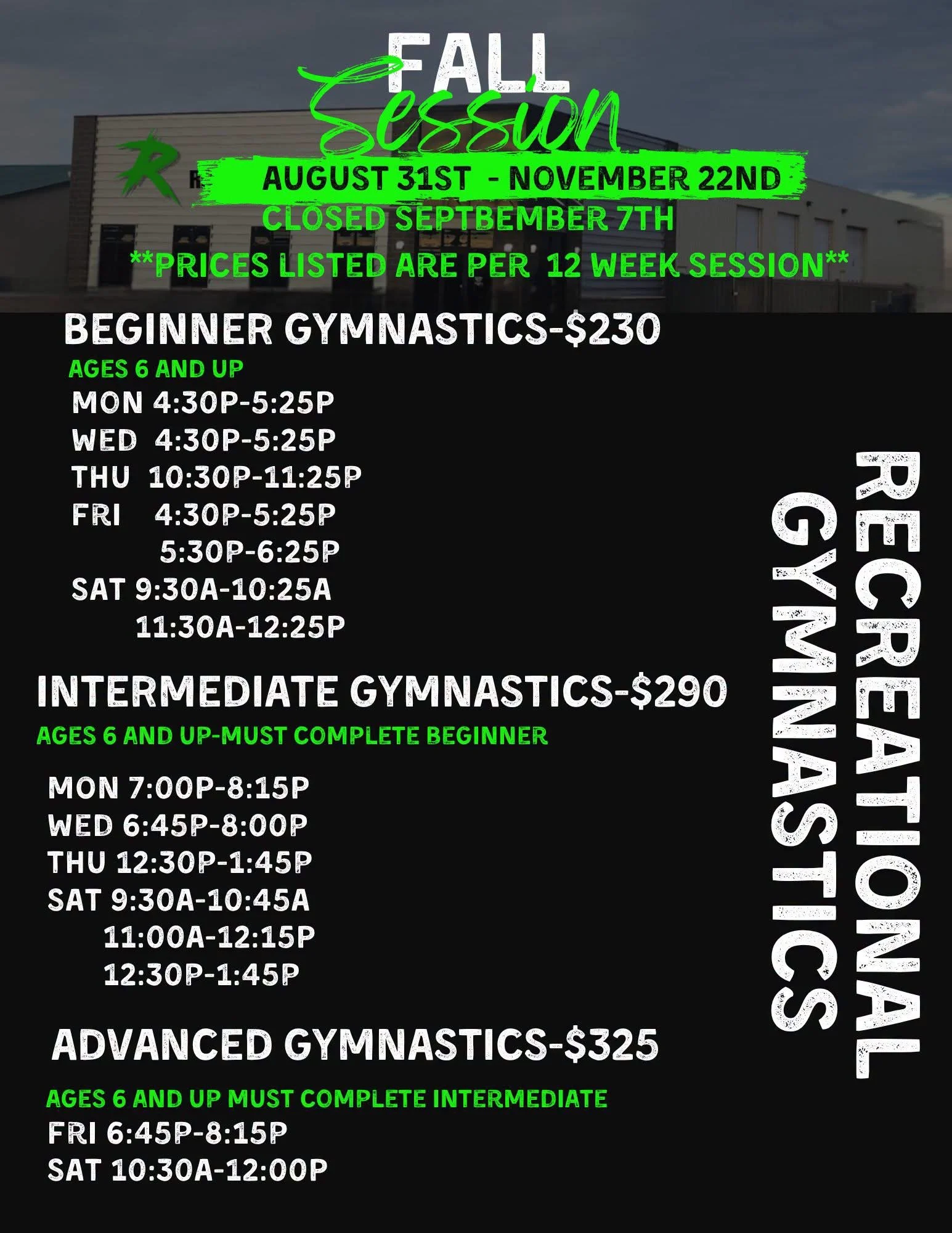 FALL
Session
AUGUST 31ST - NOVEMBER 22ND
CLOSED SEPTBEMBER 7TH
**PRICES LISTED ARE PER 12 WEEK SESSION**

BEGINNER GYMNASTICS-$230
AGES 6 AND UP
MON 4:30P-5:25P
WED 4:30P-5:25P
THU 10:30P-11:25P
FRI 4:30P-5:25P
5:30P-6:25P
SAT 9:30A-10:25A
11:30A-12:25P

INTERMEDIATE GYMNASTICS-$290
AGES 6 AND UP-MUST COMPLETE BEGINNER
MON 7:00P-8:15P
WED 6:45P-8:00P
THU 12:30P-1:45P
SAT 9:30A-10:45A
11:00A-12:15P
12:30P-1:45P

ADVANCED GYMNASTICS-$325
AGES 6 AND UP MUST COMPLETE INTERMEDIATE
FRI 6:45P-8:15P
SAT 10:30A-12:00P

RECREATIONAL GYMNASTICS